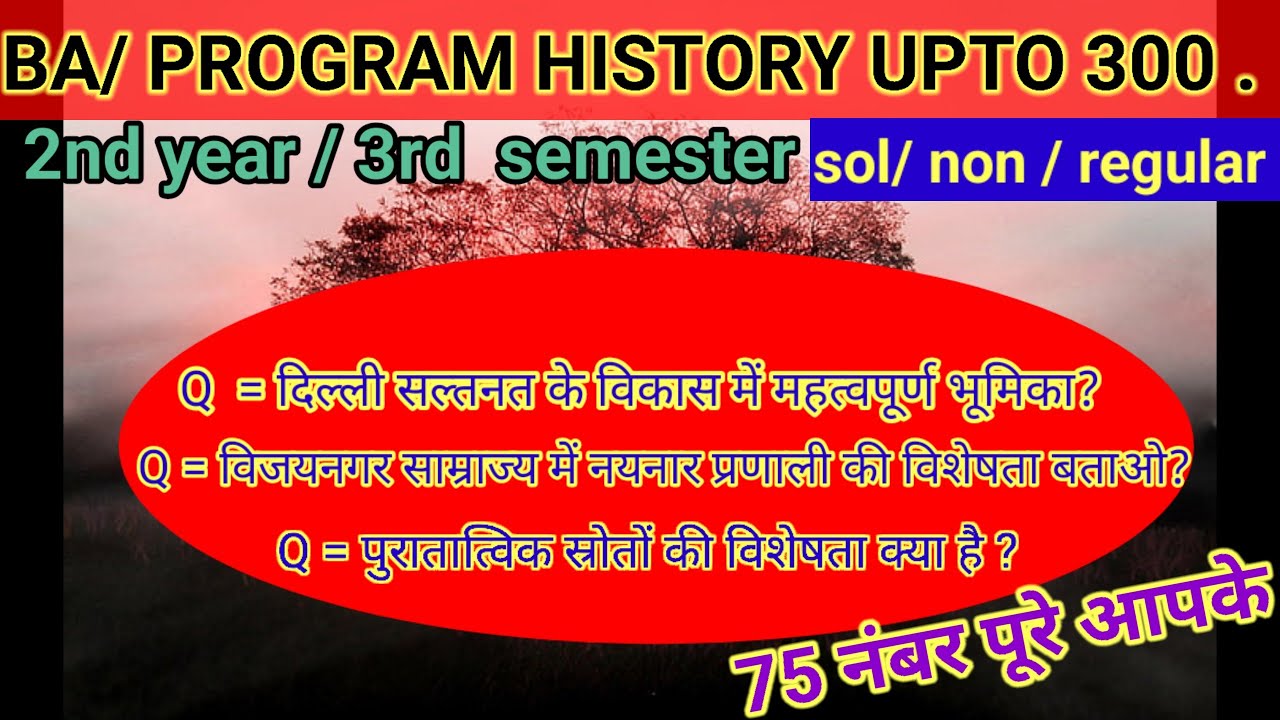 BA/ PROGRAM HISTORY UPTO 300 .

2nd year / 3rd semester

sol/ non / regular

Q = दिल्ली सल्तनत के विकास में महत्वपूर्ण भूमिका?

Q = विजयनगर साम्राज्य में नयनार प्रणाली की विशेषता बताओ?

Q = पुरातात्विक स्रोतों की विशेषता क्या है ?

75 नंबर पूरे आपके